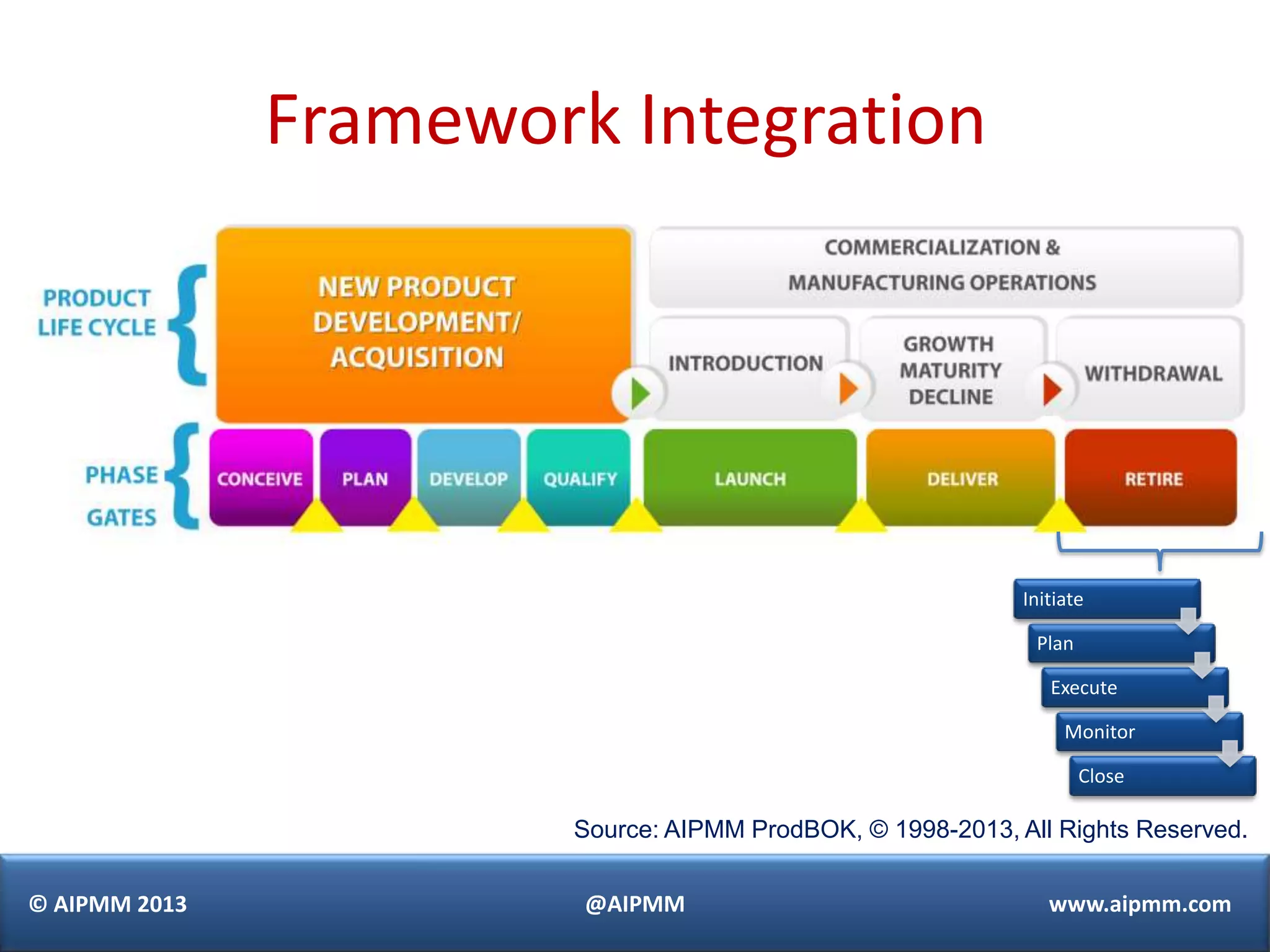 Framework Integration

PRODUCT LIFE CYCLE

NEW PRODUCT DEVELOPMENT/ ACQUISITION

COMMERCIALIZATION & MANUFACTURING OPERATIONS

INTRODUCTION

GROWTH MATURITY DECLINE

WITHDRAWAL

PHASE GATES

CONCEIVE

PLAN

DEVELOP

QUALIFY

LAUNCH

DELIVER

RETIRE

Initiate

Plan

Execute

Monitor

Close

Source: AIPMM ProdBOK, © 1998-2013, All Rights Reserved.

© AIPMM 2013

@AIPMM

www.aipmm.com